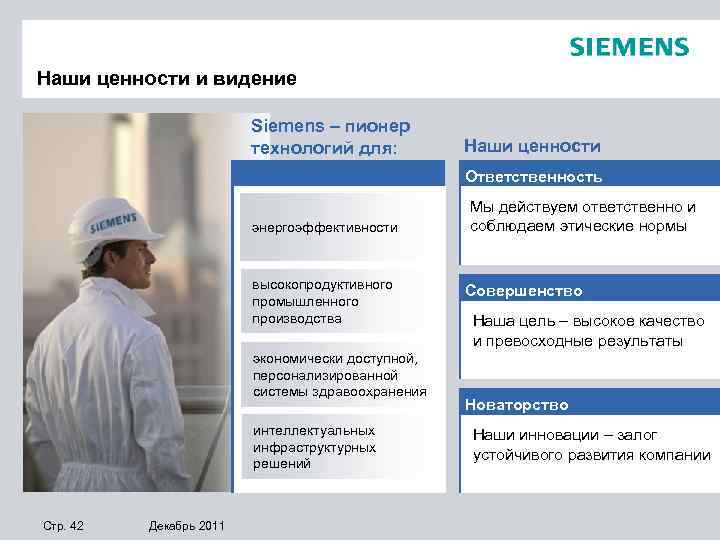 SIEMENS

Наши ценности и видение

SIEMENS

Siemens – пионер технологий для:

энергоэффективности

высокопродуктивного промышленного производства

экономически доступной, персонализированной системы здравоохранения

интеллектуальных инфраструктурных решений

Наши ценности

Ответственность

Мы действуем ответственно и соблюдаем этические нормы

Совершенство

Наша цель – высокое качество и превосходные результаты

Новаторство

Наши инновации – залог устойчивого развития компании

Стр. 42

Декабрь 2011